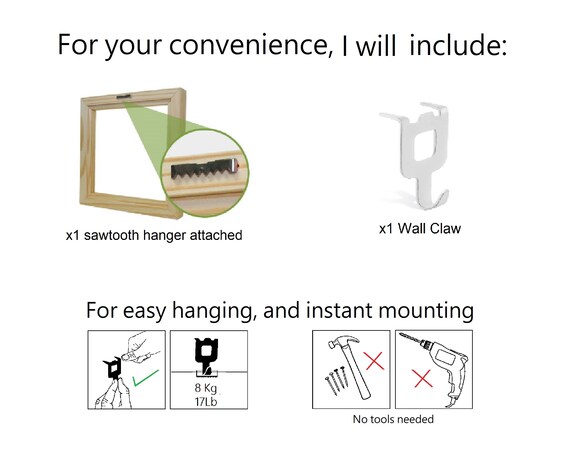 For your convenience, I will include:

x1 sawtooth hanger attached

x1 Wall Claw

For easy hanging, and instant mounting

8 Kg
17Lb

No tools needed